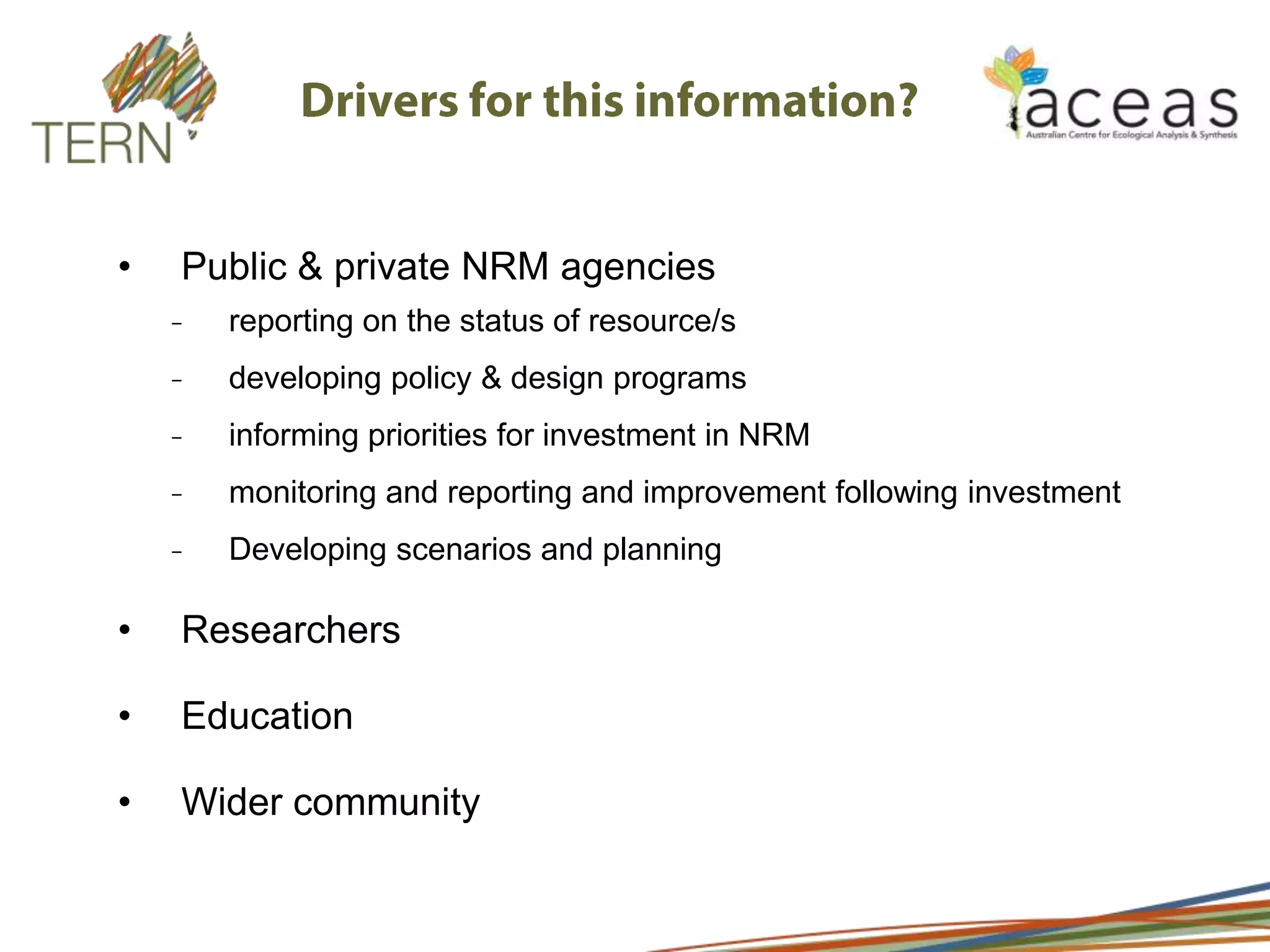 TERN

Drivers for this information?

aceas
Australian Centre for Ecological Analysis & Synthesis

• Public & private NRM agencies
– reporting on the status of resource/s
– developing policy & design programs
– informing priorities for investment in NRM
– monitoring and reporting and improvement following investment
– Developing scenarios and planning

• Researchers

• Education

• Wider community